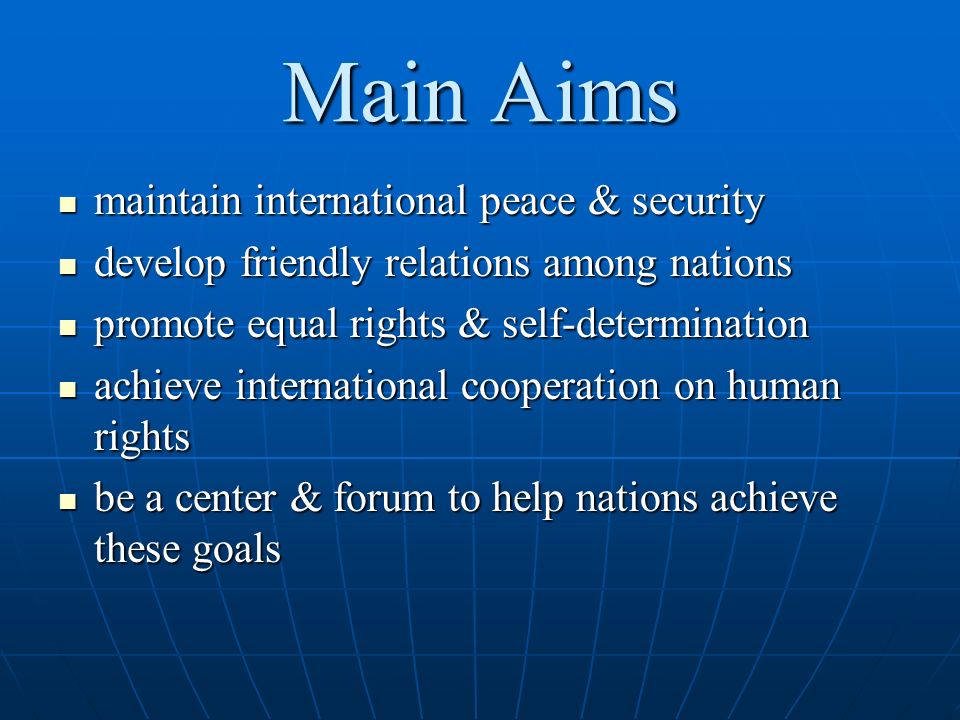 Main Aims

- maintain international peace & security
- develop friendly relations among nations
- promote equal rights & self-determination
- achieve international cooperation on human rights
- be a center & forum to help nations achieve these goals